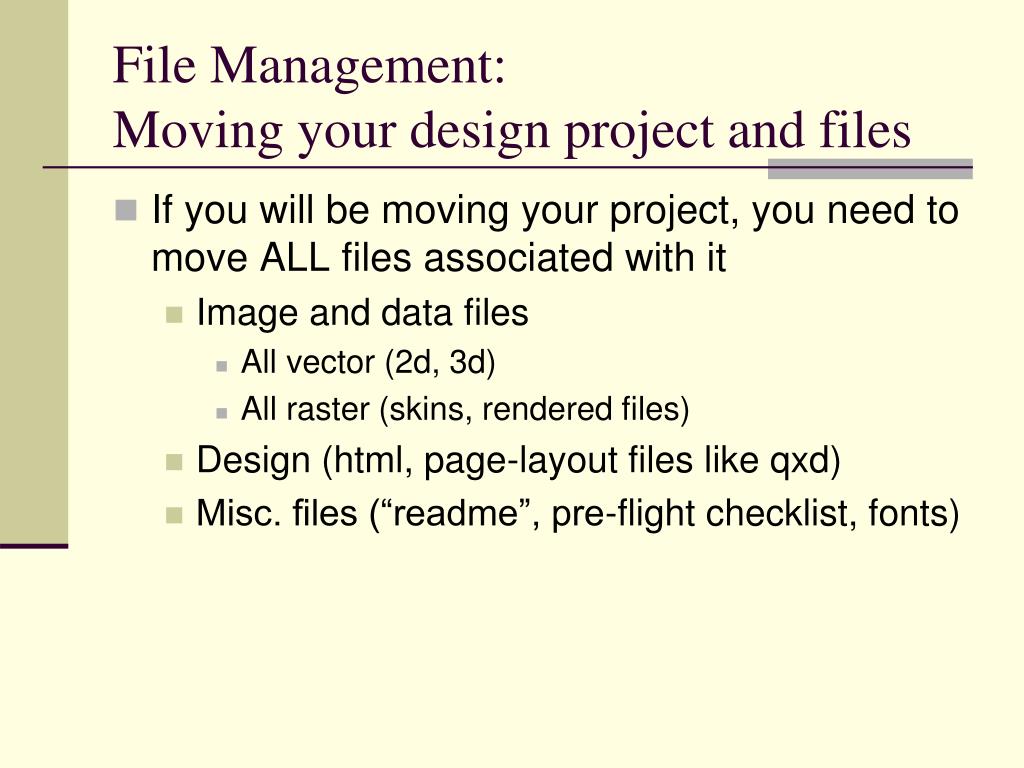 File Management:
Moving your design project and files

If you will be moving your project, you need to move ALL files associated with it

Image and data files

All vector (2d, 3d)

All raster (skins, rendered files)

Design (html, page-layout files like qxd)

Misc. files (“readme”, pre-flight checklist, fonts)